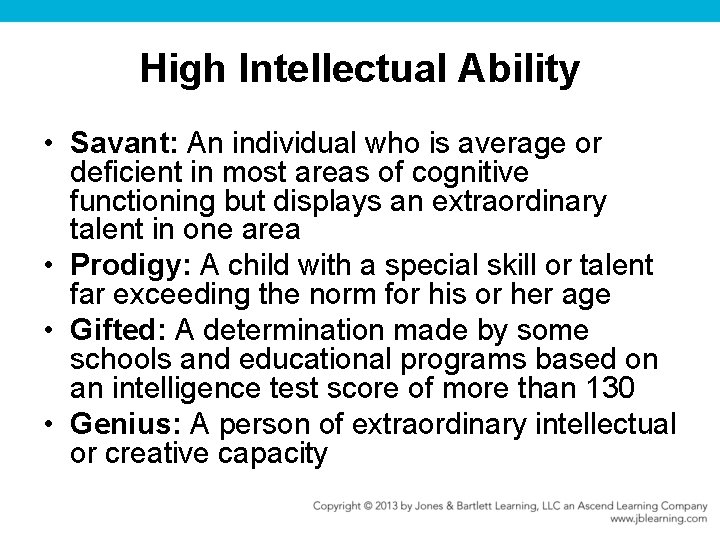 High Intellectual Ability

• Savant: An individual who is average or deficient in most areas of cognitive functioning but displays an extraordinary talent in one area
• Prodigy: A child with a special skill or talent far exceeding the norm for his or her age
• Gifted: A determination made by some schools and educational programs based on an intelligence test score of more than 130
• Genius: A person of extraordinary intellectual or creative capacity

Copyright © 2013 by Jones & Bartlett Learning, LLC an Ascend Learning Company
www.jblearning.com